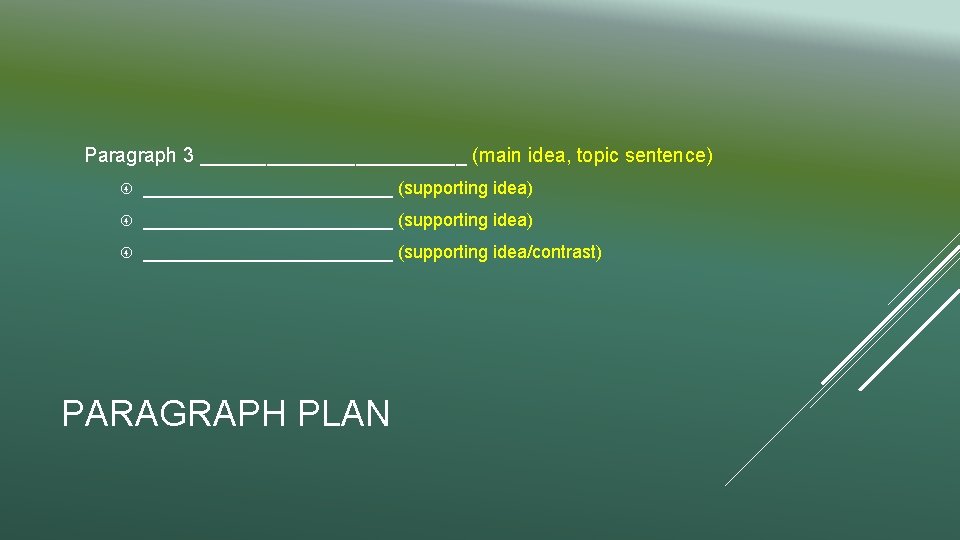 Paragraph 3 ________________________ (main idea, topic sentence)

________________________ (supporting idea)

________________________ (supporting idea)

________________________ (supporting idea/contrast)

PARAGRAPH PLAN